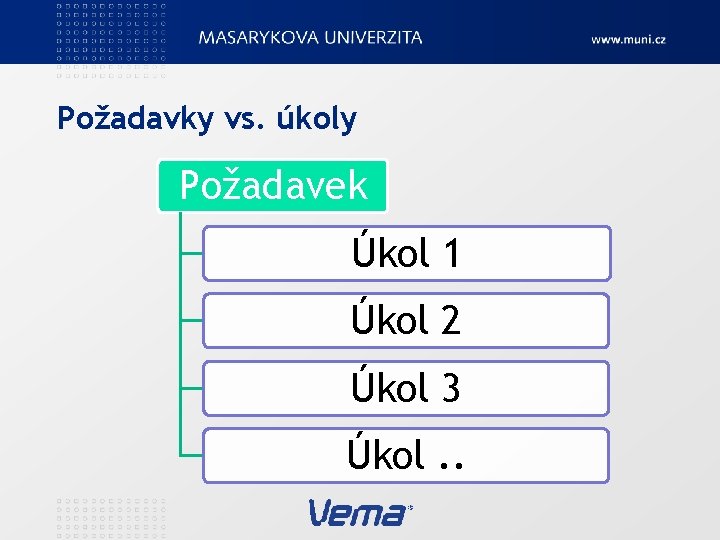 MASARYKOVA UNIVERZITA

www.muni.cz

Požadavky vs. úkoly

Požadavek

Úkol 1

Úkol 2

Úkol 3

Úkol ..

Vema